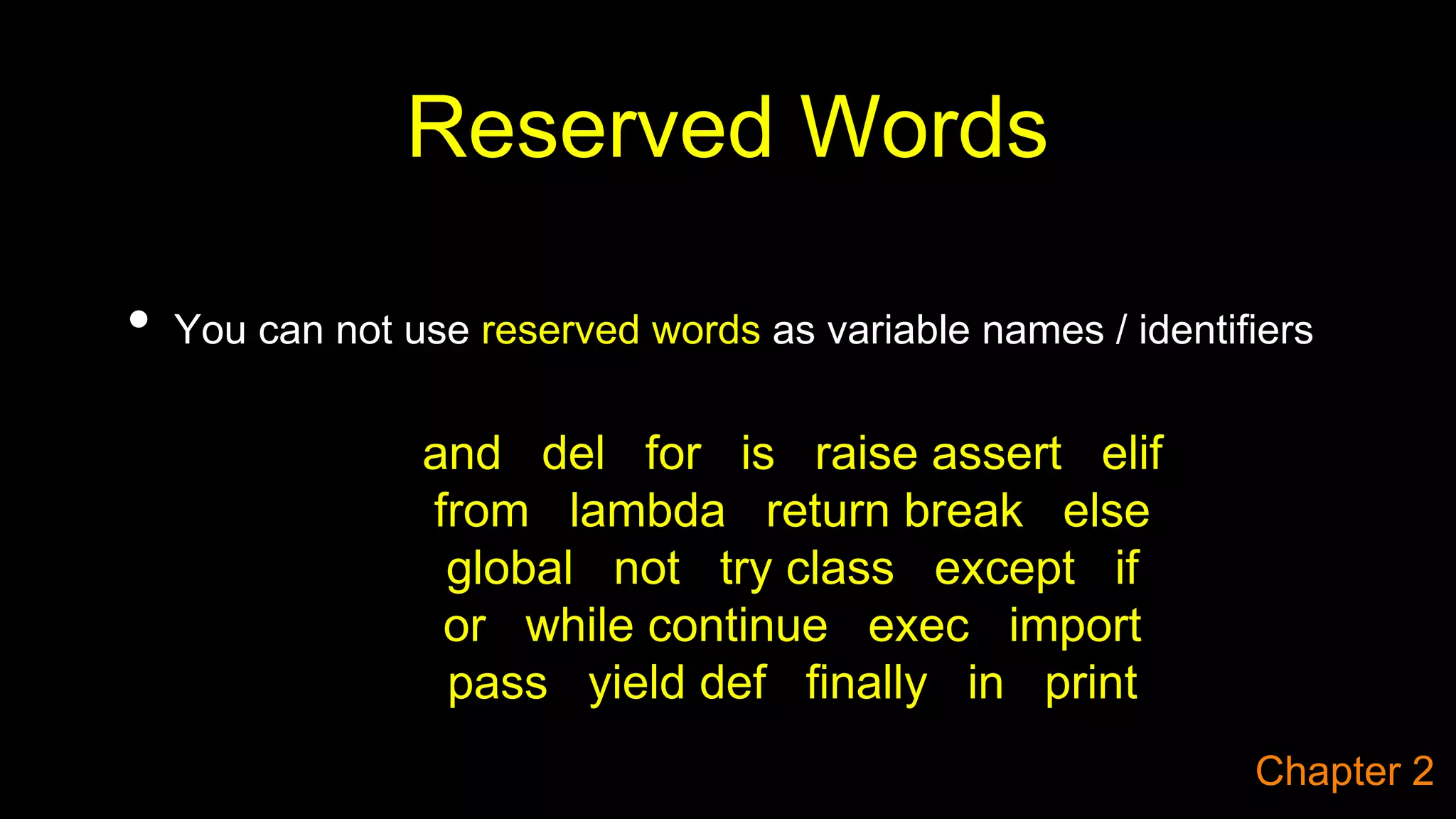 Reserved Words

• You can not use reserved words as variable names / identifiers

and del for is raise assert elif
from lambda return break else
global not try class except if
or while continue exec import
pass yield def finally in print

Chapter 2